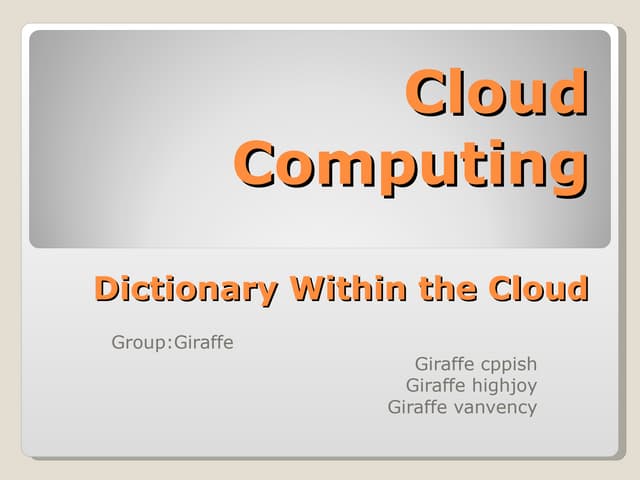 Cloud Computing

Dictionary Within the Cloud

Group:Giraffe

Giraffe cppish
Giraffe highjoy
Giraffe vanvency